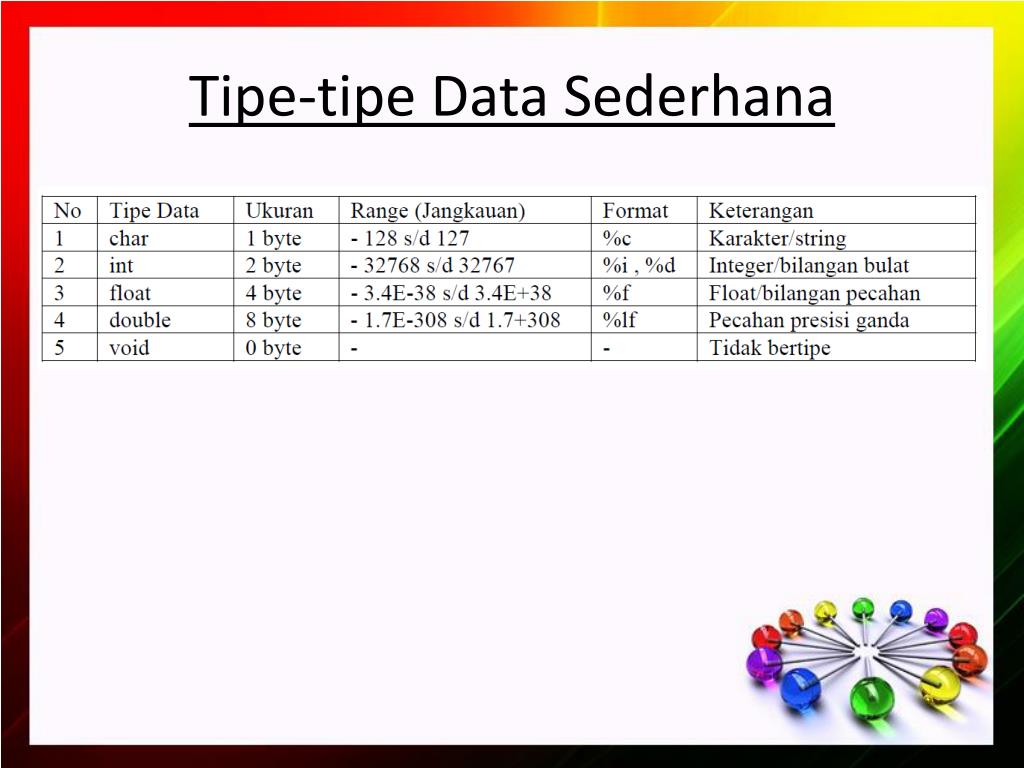 Tipe-tipe Data Sederhana

| No | Tipe Data | Ukuran | Range (Jangkauan) | Format | Keterangan |
|---|---|---|---|---|---|
| 1 | char | 1 byte | - 128 s/d 127 | %c | Karakter/string |
| 2 | int | 2 byte | - 32768 s/d 32767 | %i , %d | Integer/bilangan bulat |
| 3 | float | 4 byte | - 3.4E-38 s/d 3.4E+38 | %f | Float/bilangan pecahan |
| 4 | double | 8 byte | - 1.7E-308 s/d 1.7+308 | %lf | Pecahan presisi ganda |
| 5 | void | 0 byte | - | - | Tidak bertipe |